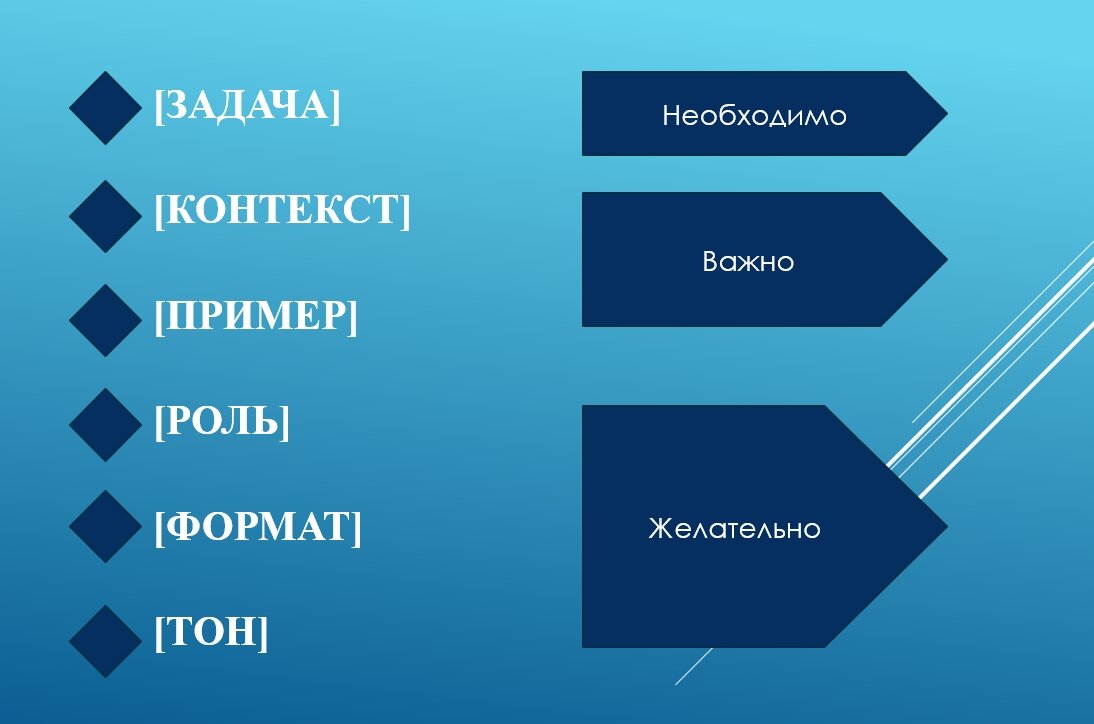 [ЗАДАЧА]

[КОНТЕКСТ]

[ПРИМЕР]

[РОЛЬ]

[ФОРМАТ]

[ТОН]

Необходимо

Важно

Желательно